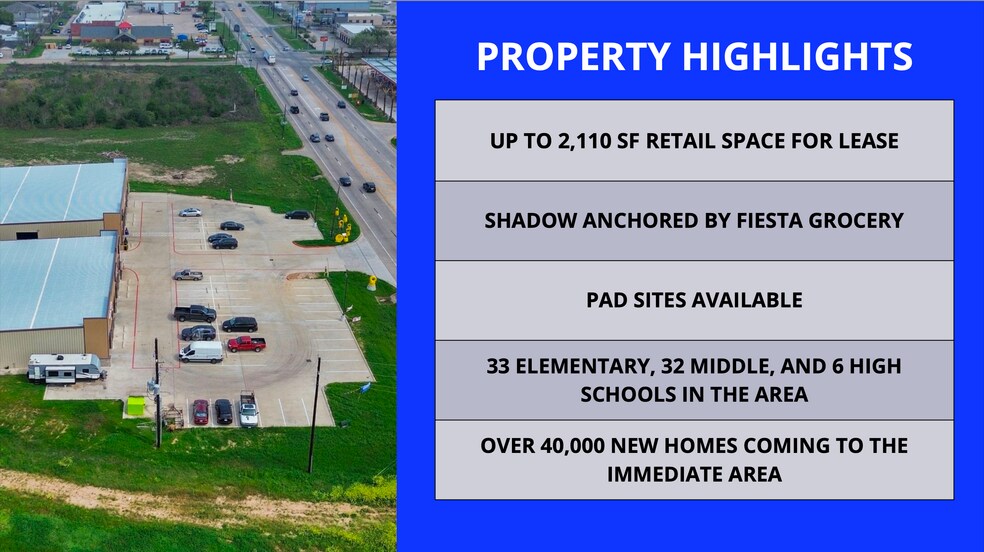 PROPERTY HIGHLIGHTS

UP TO 2,110 SF RETAIL SPACE FOR LEASE

SHADOW ANCHORED BY FIESTA GROCERY

PAD SITES AVAILABLE

33 ELEMENTARY, 32 MIDDLE, AND 6 HIGH SCHOOLS IN THE AREA

OVER 40,000 NEW HOMES COMING TO THE IMMEDIATE AREA